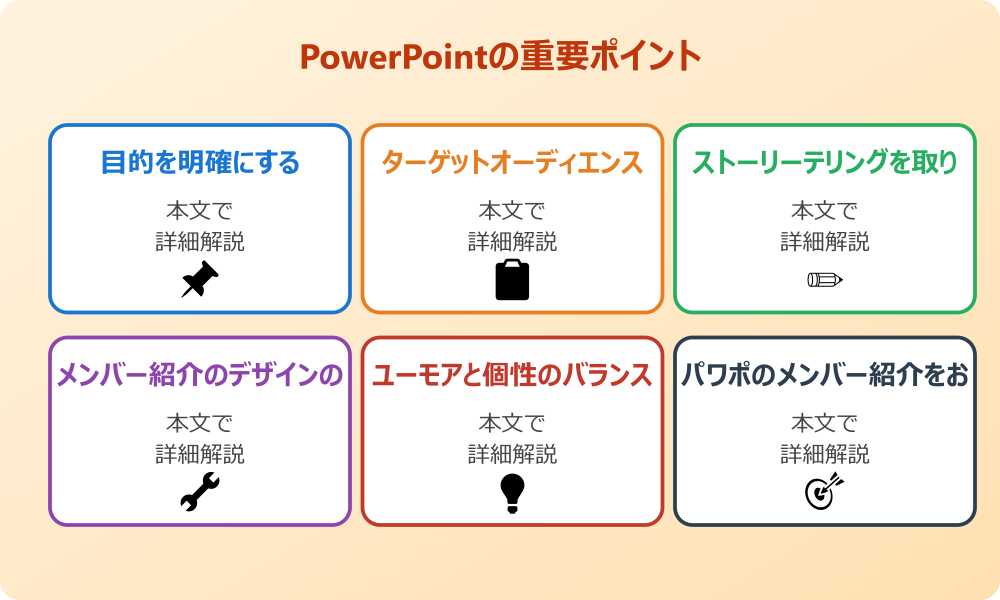 PowerPointの重要ポイント

目的を明確にする

本文で
詳細解説

ターゲットオーディエンス

本文で
詳細解説

ストーリーテリングを取り

本文で
詳細解説

メンバー紹介のデザインの

本文で
詳細解説

ユーモアと個性のバランス

本文で
詳細解説

パワポのメンバー紹介をお

本文で
詳細解説